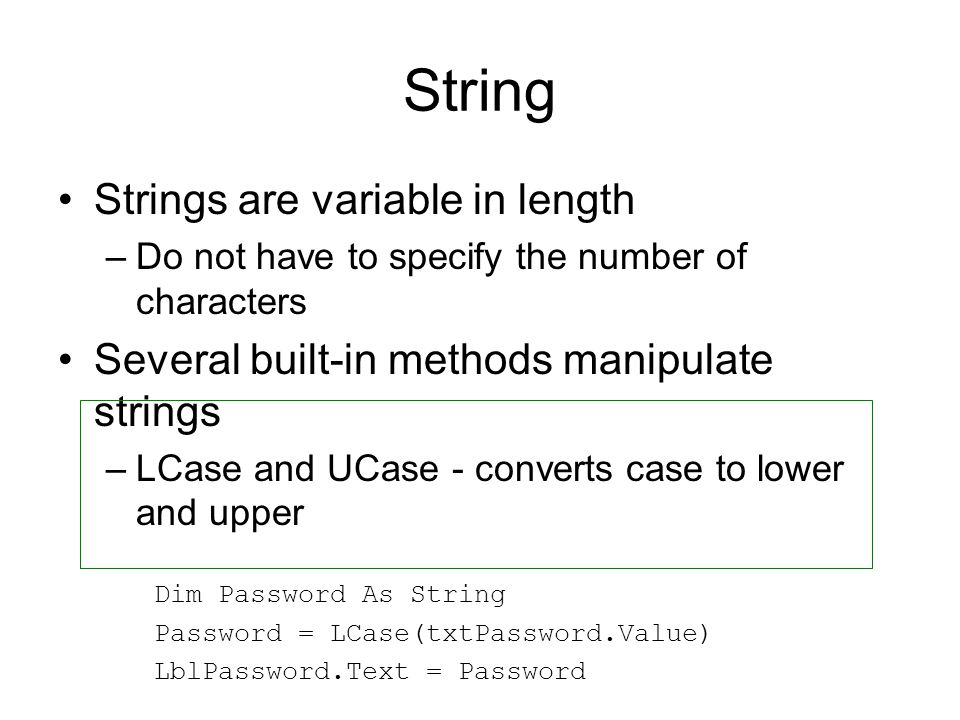 String

• Strings are variable in length
  – Do not have to specify the number of characters
• Several built-in methods manipulate strings
  – LCase and UCase - converts case to lower and upper

Dim Password As String
Password = LCase(txtPassword.Value)
LblPassword.Text = Password